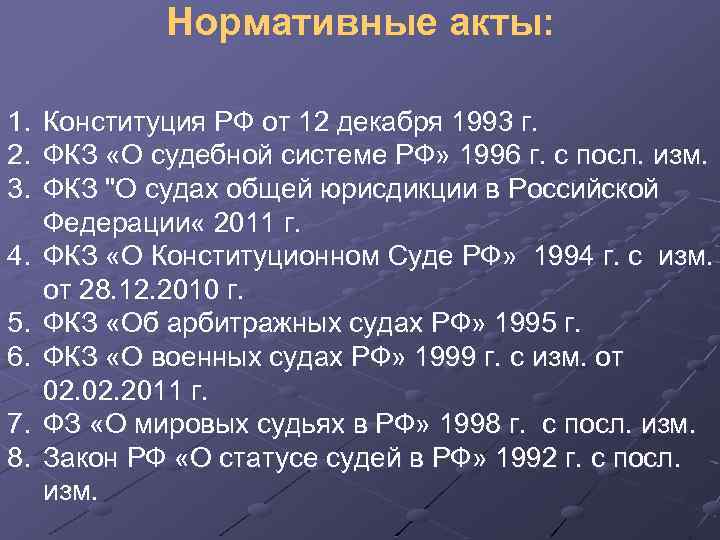 Нормативные акты:

1. Конституция РФ от 12 декабря 1993 г.
2. ФКЗ «О судебной системе РФ» 1996 г. с посл. изм.
3. ФКЗ "О судах общей юрисдикции в Российской Федерации« 2011 г.
4. ФКЗ «О Конституционном Суде РФ» 1994 г. с изм. от 28.12.2010 г.
5. ФКЗ «Об арбитражных судах РФ» 1995 г.
6. ФКЗ «О военных судах РФ» 1999 г. с изм. от 02.02.2011 г.
7. ФЗ «О мировых судьях в РФ» 1998 г. с посл. изм.
8. Закон РФ «О статусе судей в РФ» 1992 г. с посл. изм.